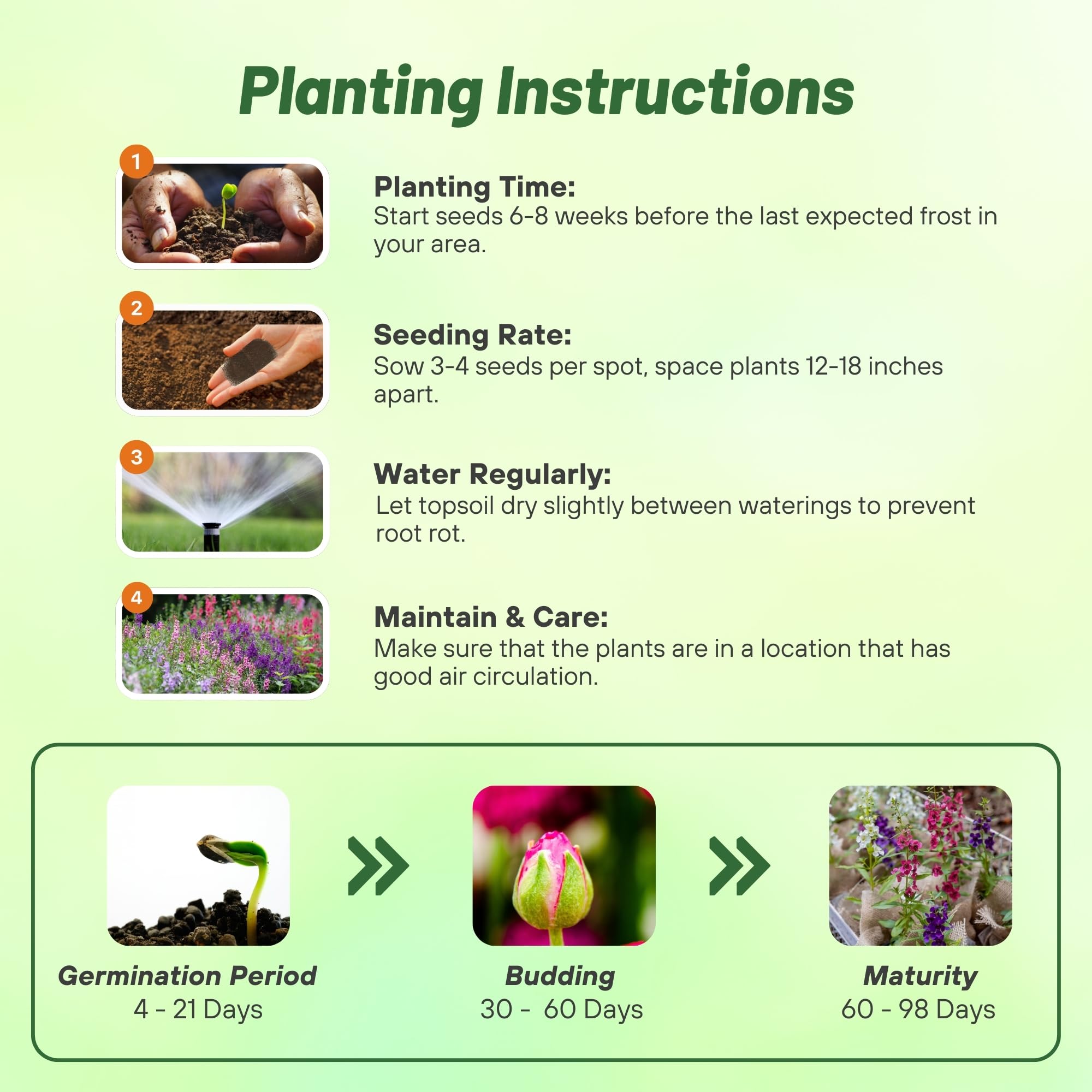 Planting Instructions

1

Planting Time:
Start seeds 6-8 weeks before the last expected frost in your area.

2

Seeding Rate:
Sow 3-4 seeds per spot, space plants 12-18 inches apart.

3

Water Regularly:
Let topsoil dry slightly between waterings to prevent root rot.

4

Maintain & Care:
Make sure that the plants are in a location that has good air circulation.

Germination Period
4 - 21 Days

Budding
30 - 60 Days

Maturity
60 - 98 Days